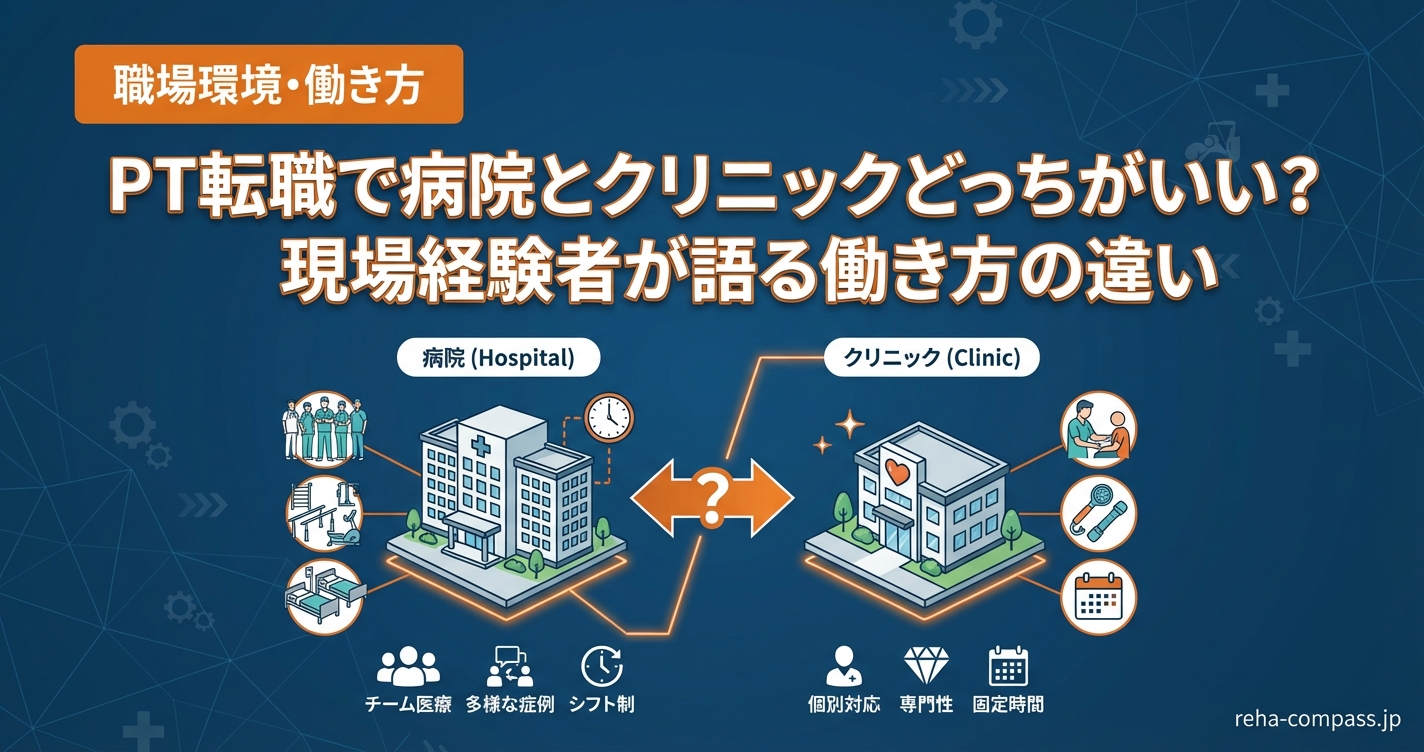 職場環境・働き方

PT転職で病院とクリニックどっちがいい？
現場経験者が語る働き方の違い

病院 (Hospital)

クリニック (Clinic)

?

チーム医療 多様な症例 シフト制

個別対応 専門性 固定時間

reha-compass.jp